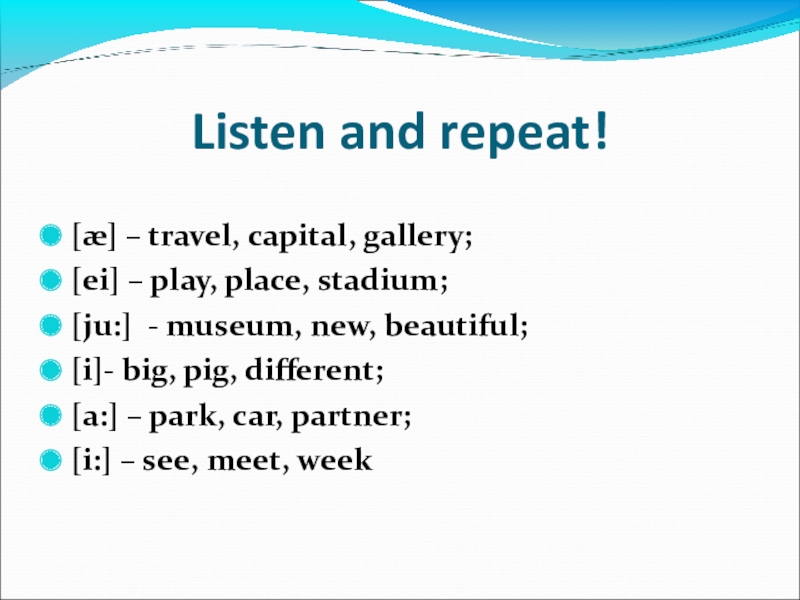 Listen and repeat!

[æ] – travel, capital, gallery;
[ei] – play, place, stadium;
[ju:]  - museum, new, beautiful;
[i]- big, pig, different;
[a:] – park, car, partner;
[i:] – see, meet, week